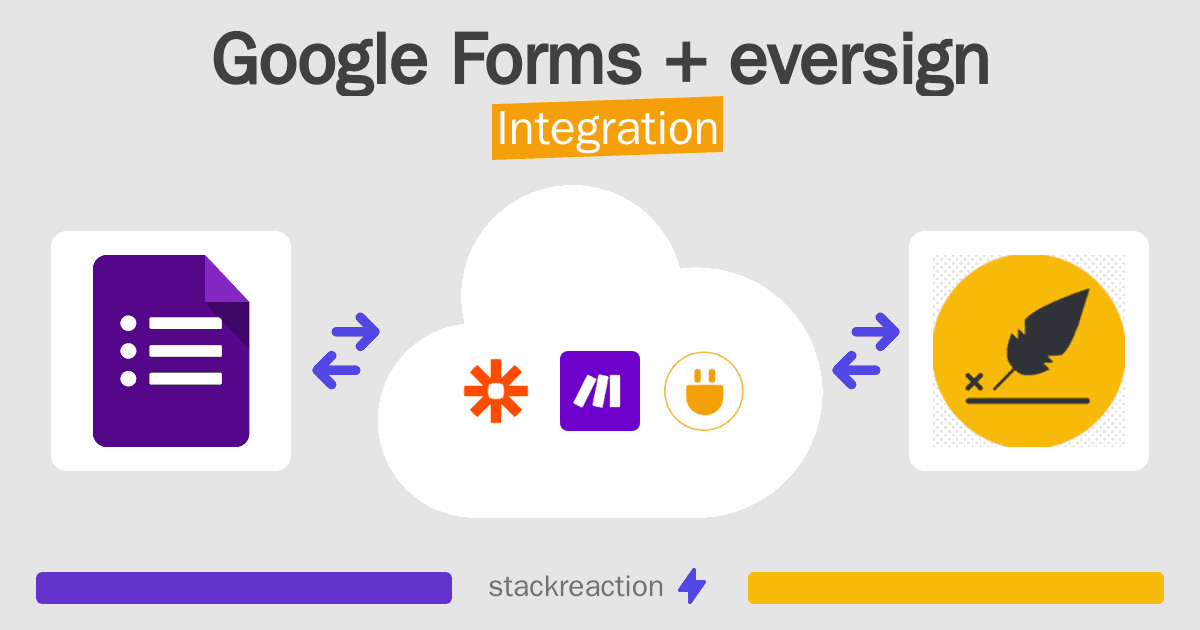 Google Forms + eversign
Integration

stackreaction